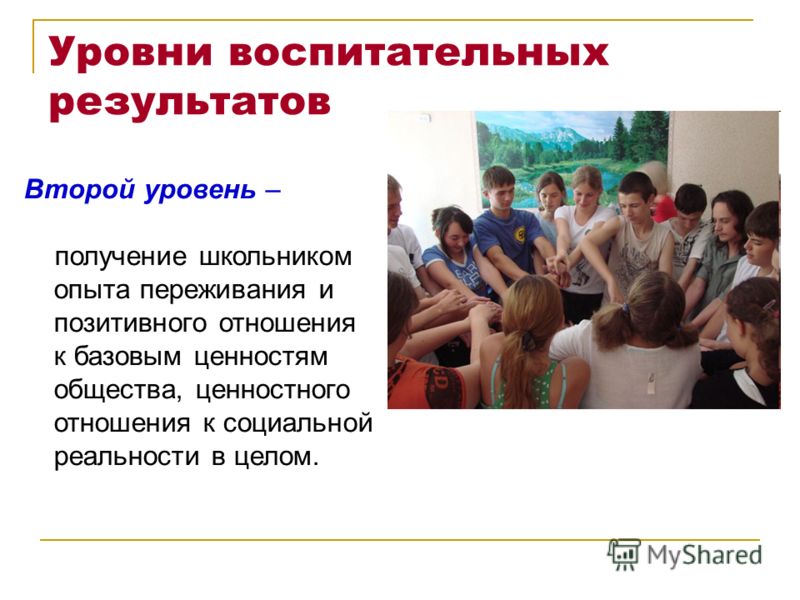 Уровни воспитательных результатов

Второй уровень –

получение школьником опыта переживания и позитивного отношения к базовым ценностям общества, ценностного отношения к социальной реальности в целом.

MyShared